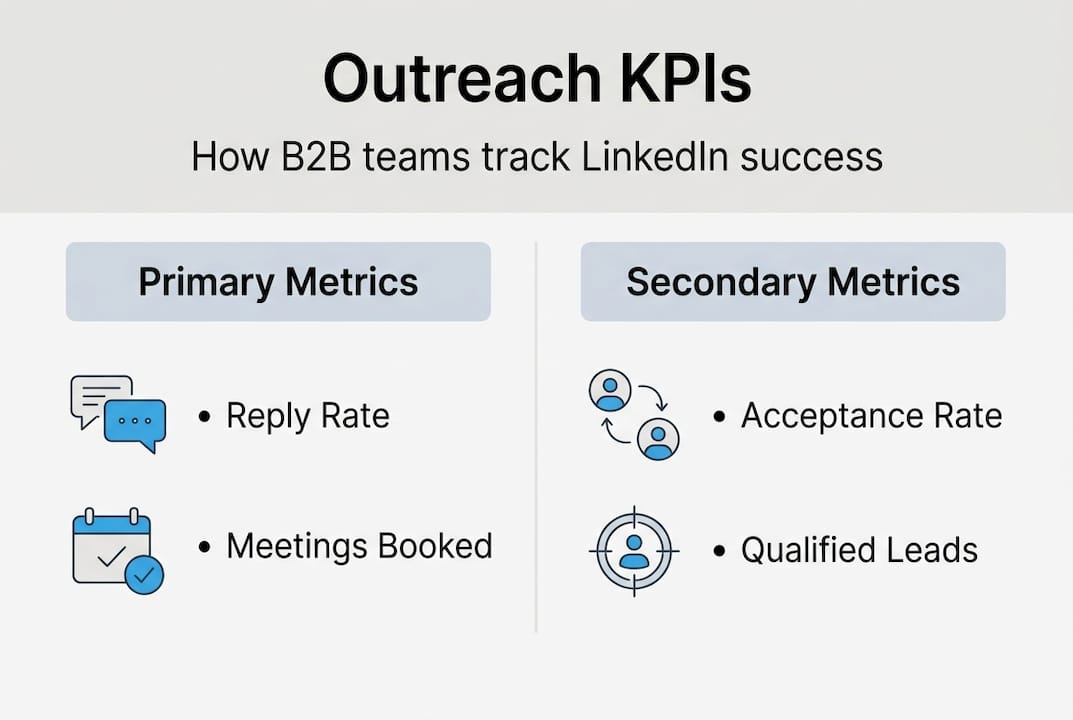 Outreach KPIs

How B2B teams track LinkedIn success

Primary Metrics

• Reply Rate

• Meetings Booked

Secondary Metrics

• Acceptance Rate

• Qualified Leads